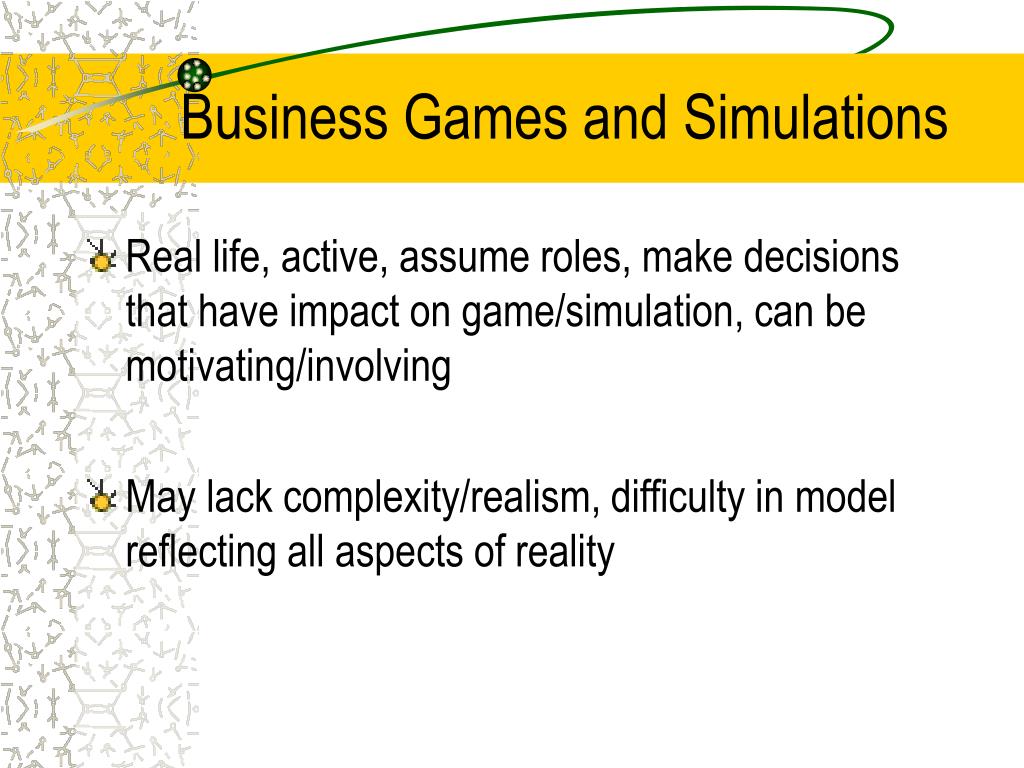 Business Games and Simulations

Real life, active, assume roles, make decisions that have impact on game/simulation, can be motivating/involving

May lack complexity/realism, difficulty in model reflecting all aspects of reality